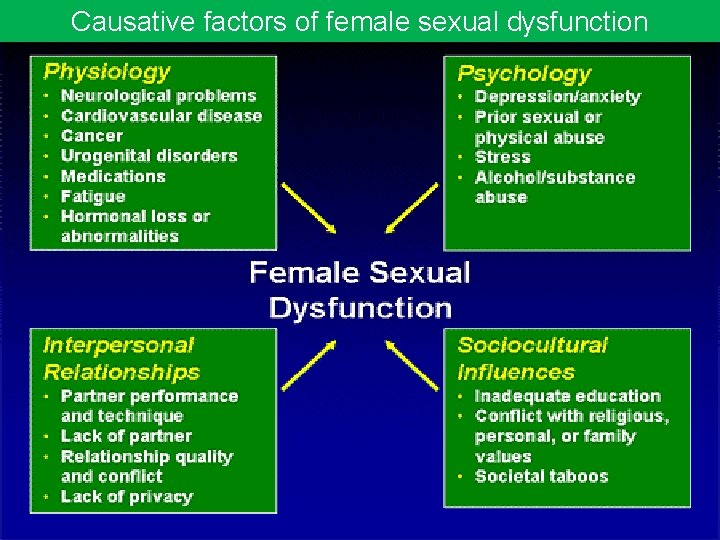 Causative factors of female sexual dysfunction

Physiology
• Neurological problems
• Cardiovascular disease
• Cancer
• Urogenital disorders
• Medications
• Fatigue
• Hormonal loss or abnormalities

Psychology
• Depression/anxiety
• Prior sexual or physical abuse
• Stress
• Alcohol/substance abuse

Female Sexual Dysfunction

Interpersonal Relationships
• Partner performance and technique
• Lack of partner
• Relationship quality and conflict
• Lack of privacy

Sociocultural Influences
• Inadequate education
• Conflict with religious, personal, or family values
• Societal taboos